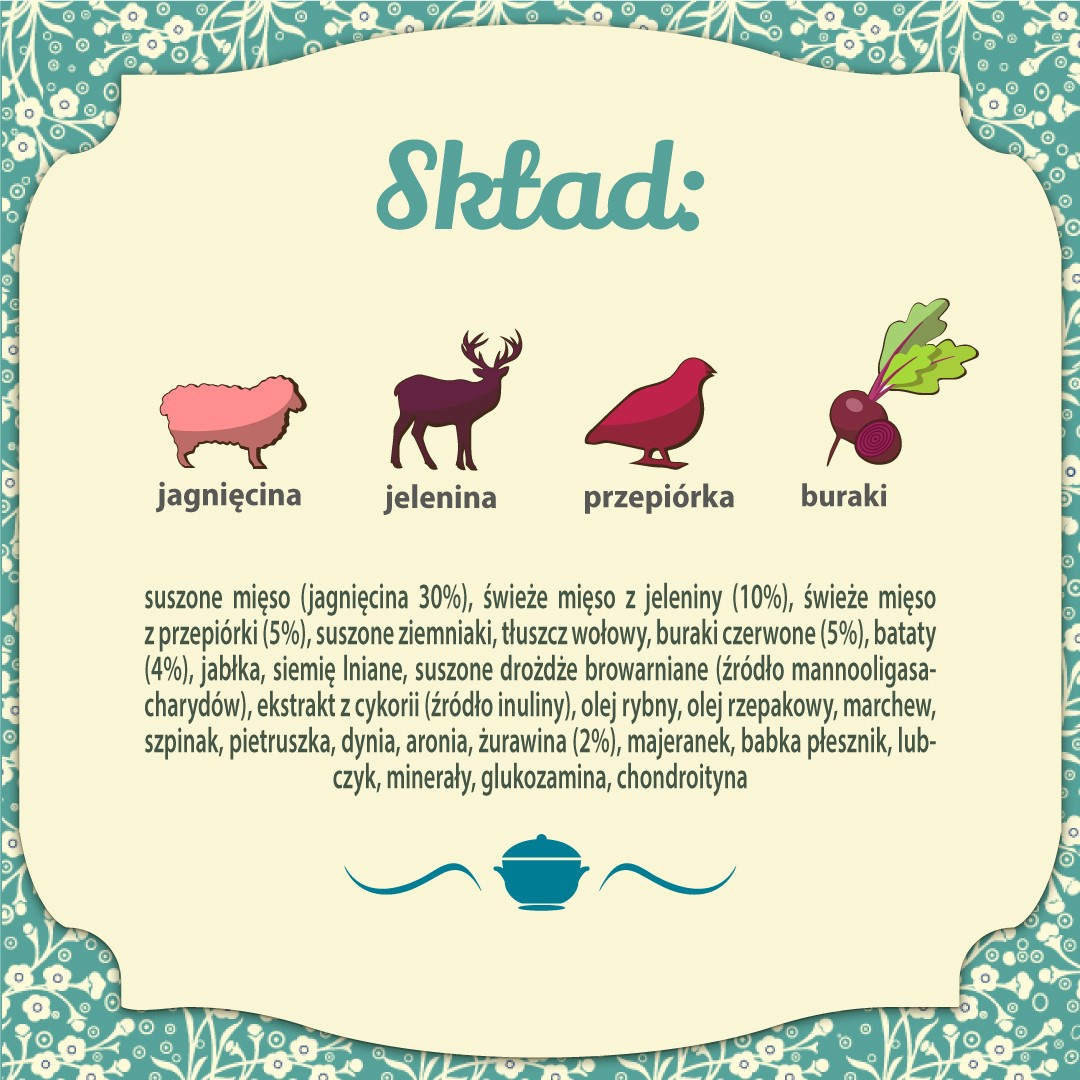 Skład:

jagnięcina
jelenina
przepiórka
buraki

suszone mięso (jagnięcina 30%), świeże mięso z jeleniny (10%), świeże mięso z przepiórki (5%), suszone ziemniaki, tłuszcz wołowy, buraki czerwone (5%), bataty (4%), jabłka, siemię lniane, suszone drożdże browarniane (źródło mannooligasacharydów), ekstrakt z cykorii (źródło inuliny), olej rybny, olej rzepakowy, marchew, szpinak, pietruszka, dynia, aronia, żurawina (2%), majeranek, babka płesznik, lubczyk, minerały, glukozamina, chondroityna